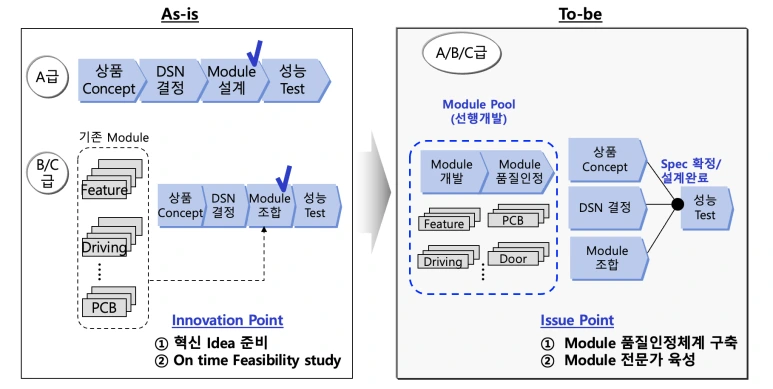 As-is

A급

상품 Concept

DSN 결정

Module 설계

성능 Test

기존 Module

B/C 급

Feature

Driving

⋮

PCB

상품 Concept

DSN 결정

Module 조합

성능 Test

Innovation Point

① 혁신 Idea 준비
② On time Feasibility study

To-be

A/B/C급

Module Pool (선행개발)

Module 개발

Module 품질인정

Feature

PCB

Driving

Door

⋮

상품 Concept

DSN 결정

Module 조합

Spec 확정/ 설계완료

성능 Test

Issue Point

① Module 품질인정체계 구축
② Module 전문가 육성